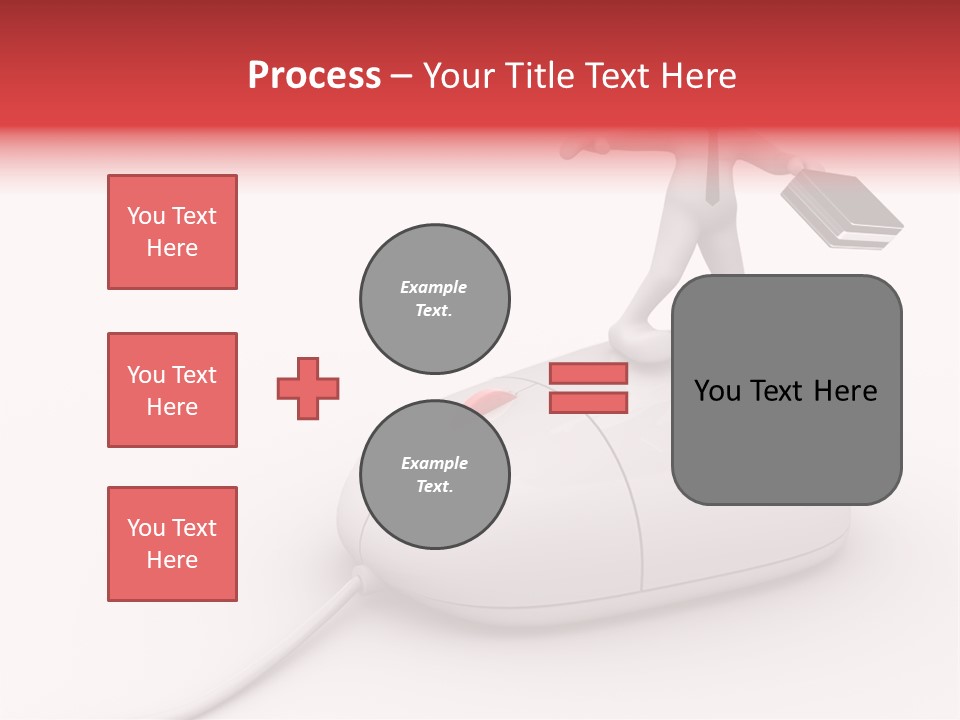 Process – Your Title Text Here

You Text Here

You Text Here

You Text Here

Example Text.

Example Text.

You Text Here